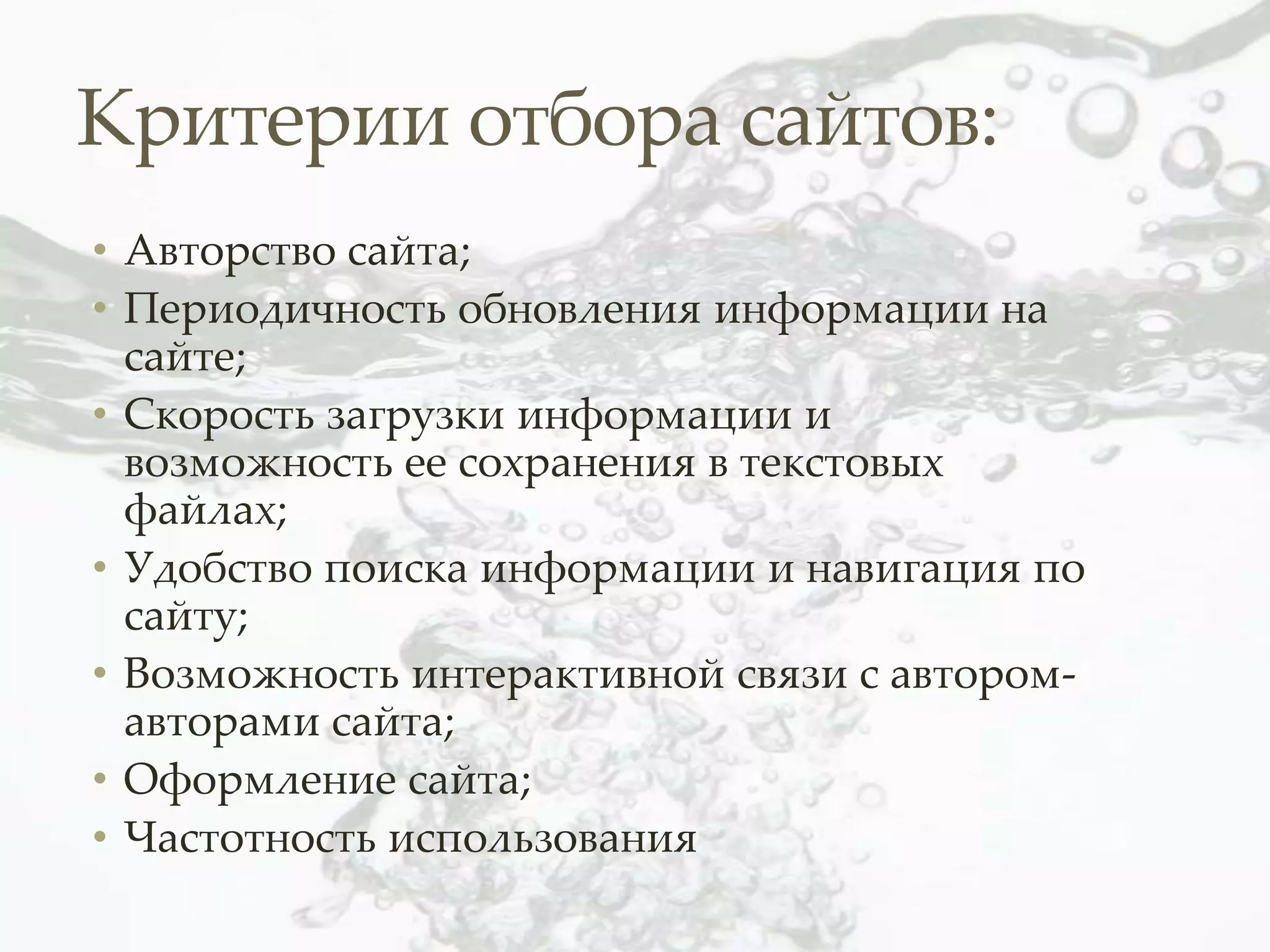 Критерии отбора сайтов:

• Авторство сайта;
• Периодичность обновления информации на сайте;
• Скорость загрузки информации и возможность ее сохранения в текстовых файлах;
• Удобство поиска информации и навигация по сайту;
• Возможность интерактивной связи с автором-авторами сайта;
• Оформление сайта;
• Частотность использования